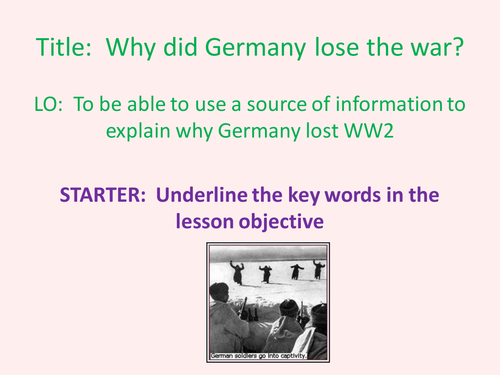 Title: Why did Germany lose the war?

LO: To be able to use a source of information to explain why Germany lost WW2

STARTER: Underline the key words in the lesson objective

German soldiers go into captivity.